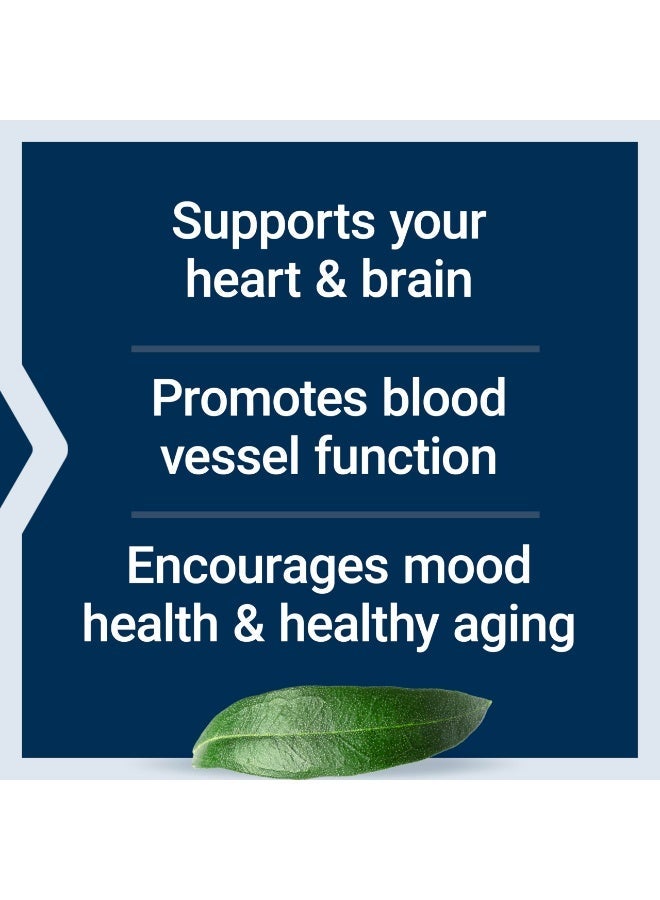 Supports your heart & brain

Promotes blood vessel function

Encourages mood health & healthy aging